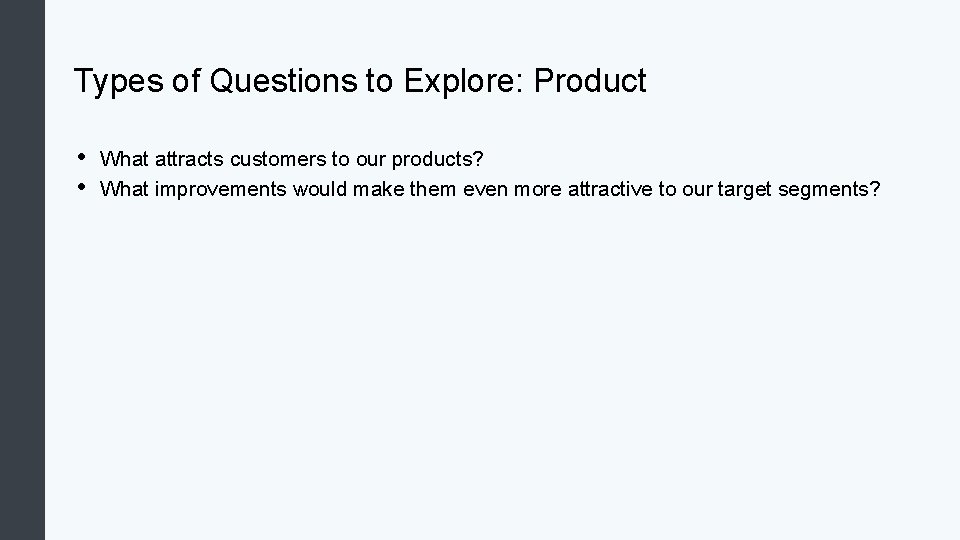 Types of Questions to Explore: Product

• What attracts customers to our products?
• What improvements would make them even more attractive to our target segments?